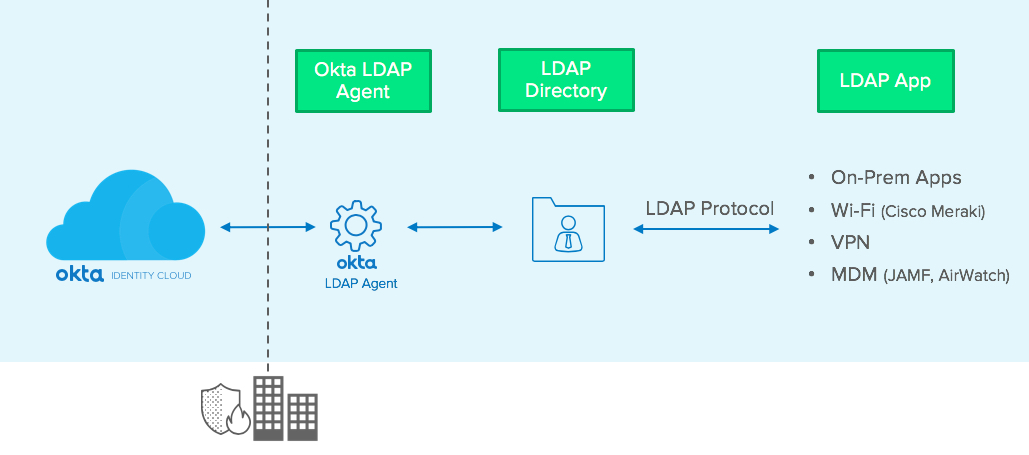 Okta LDAP Agent

LDAP Directory

LDAP App

okta IDENTITY CLOUD

okta
LDAP Agent

LDAP Protocol

• On-Prem Apps
• Wi-Fi (Cisco Meraki)
• VPN
• MDM (JAMF, AirWatch)